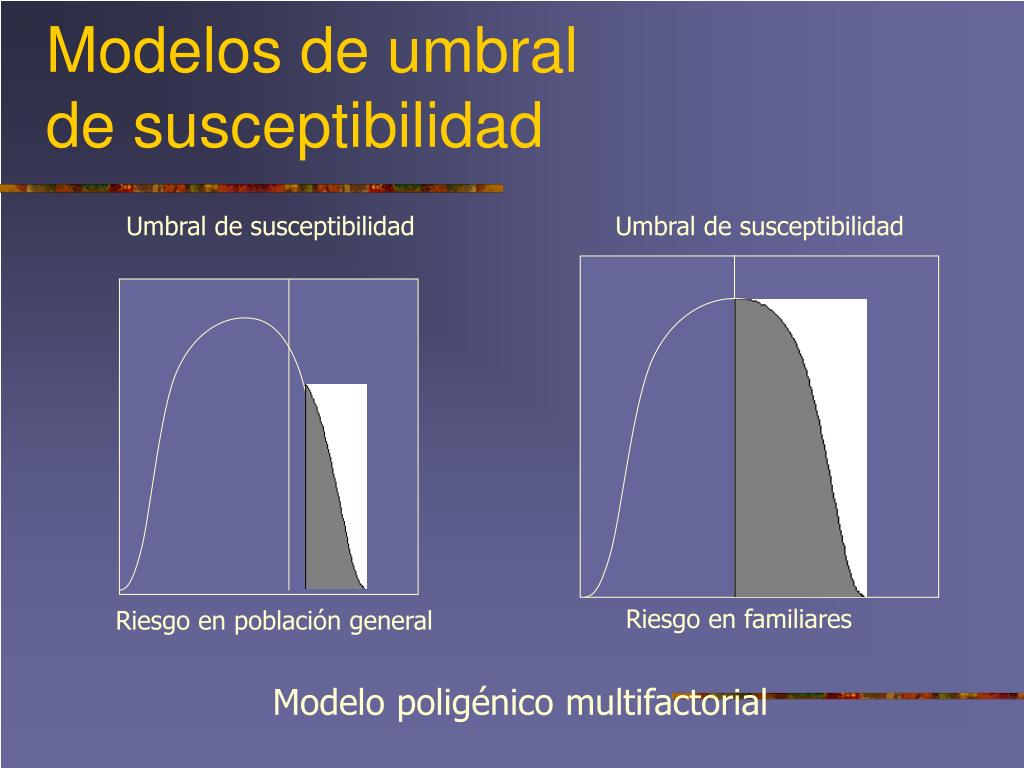 Modelos de umbral de susceptibilidad

Umbral de susceptibilidad

Riesgo en población general

Umbral de susceptibilidad

Riesgo en familiares

Modelo poligénico multifactorial